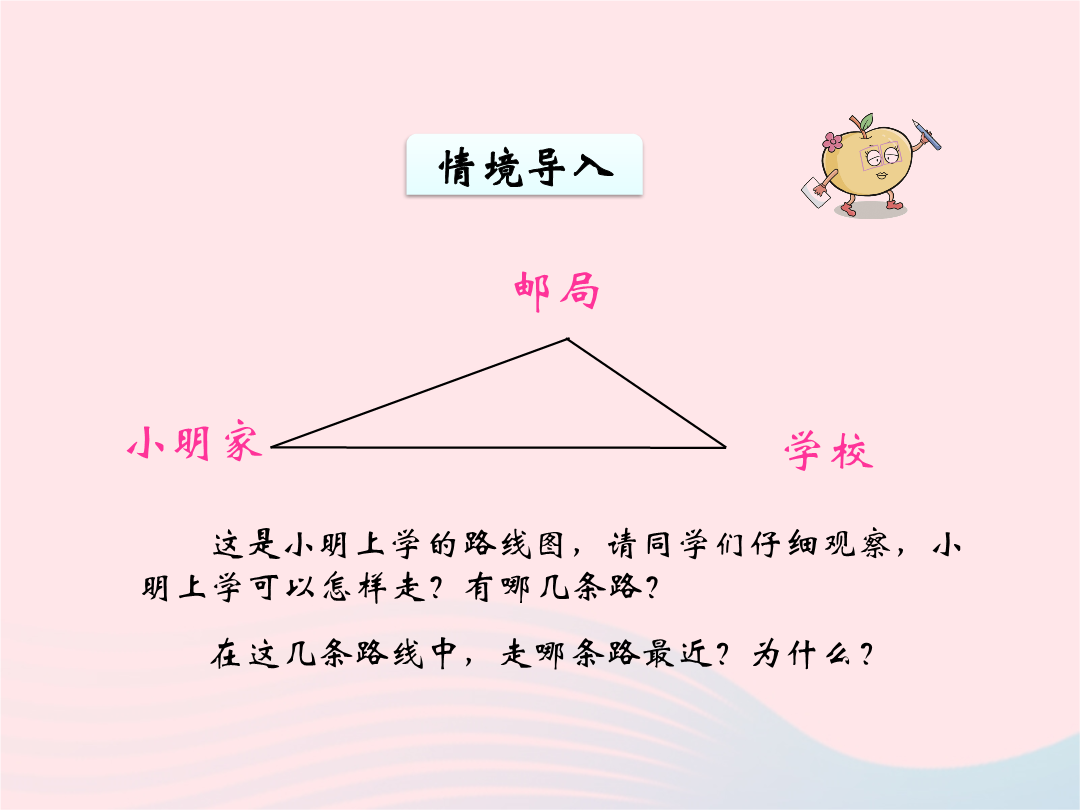 情境导入

邮局

小明家

学校

这是小明上学的路线图，请同学们仔细观察，小明上学可以怎样走？有哪几条路？

在这几条路线中，走哪条路最近？为什么？